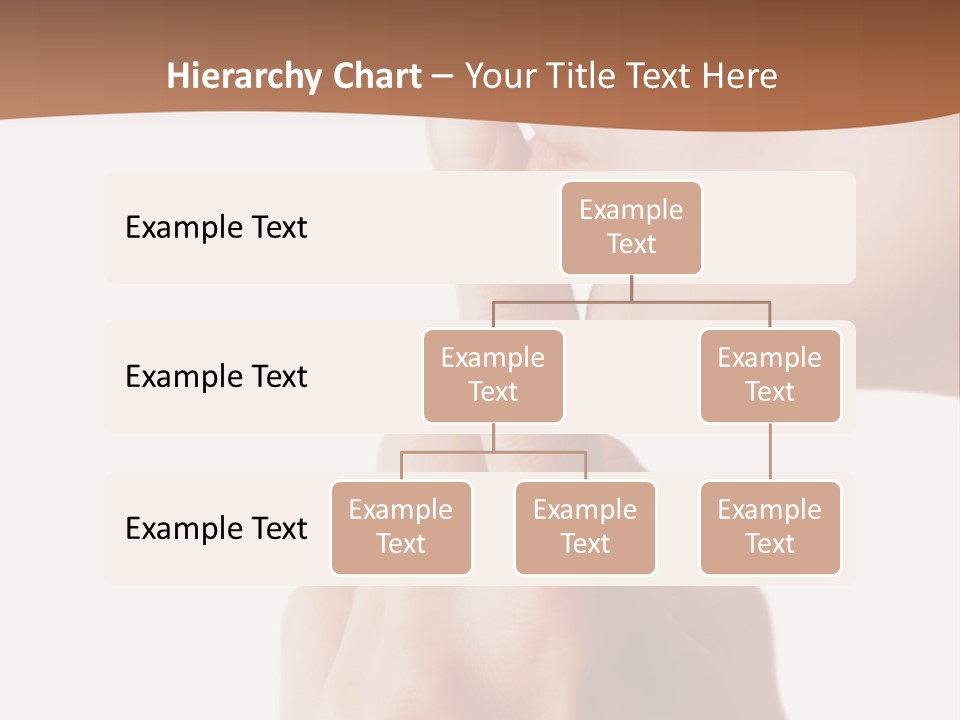 Hierarchy Chart – Your Title Text Here

Example Text

Example Text

Example Text

Example Text

Example Text

Example Text

Example Text

Example Text

Example Text